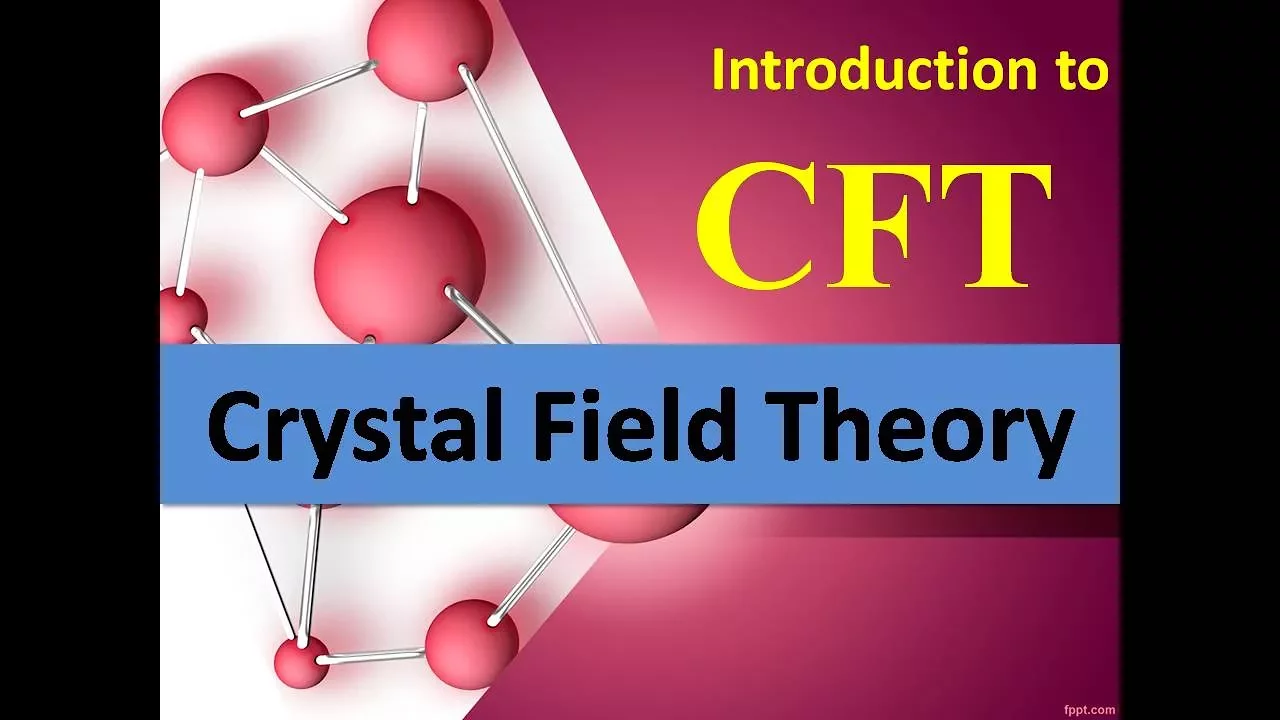 Introduction to

CFT

Crystal Field Theory

fppt.com